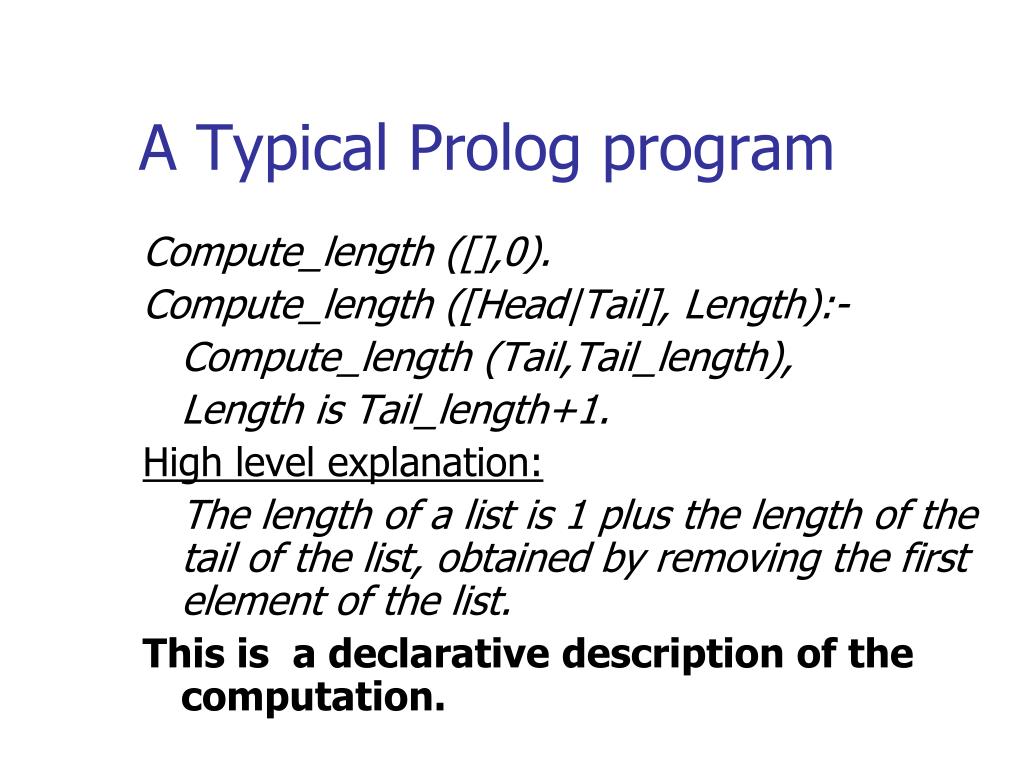 A Typical Prolog program

Compute_length ([],0).
Compute_length ([Head|Tail], Length):-
Compute_length (Tail,Tail_length),
Length is Tail_length+1.

High level explanation:

The length of a list is 1 plus the length of the tail of the list, obtained by removing the first element of the list.

This is a declarative description of the computation.